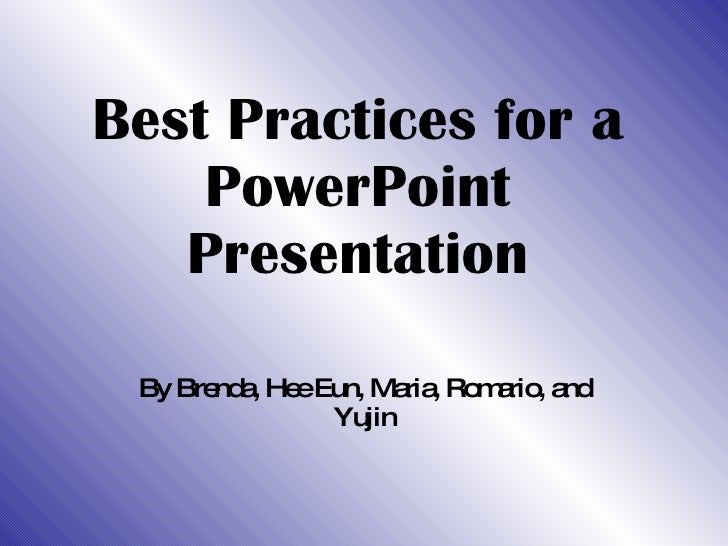 Best Practices for a PowerPoint Presentation

By Brenda, Hee Eun, Maria, Romario, and Yujin